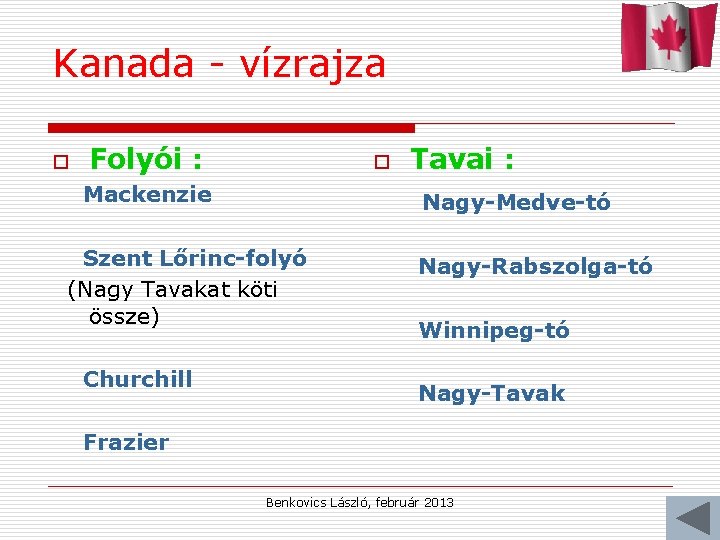 Kanada - vízrajza

Folyói :

Mackenzie

Szent Lőrinc-folyó (Nagy Tavakat köti össze)

Churchill

Frazier

Tavai :

Nagy-Medve-tó

Nagy-Rabszolga-tó

Winnipeg-tó

Nagy-Tavak

Benkovics László, február 2013